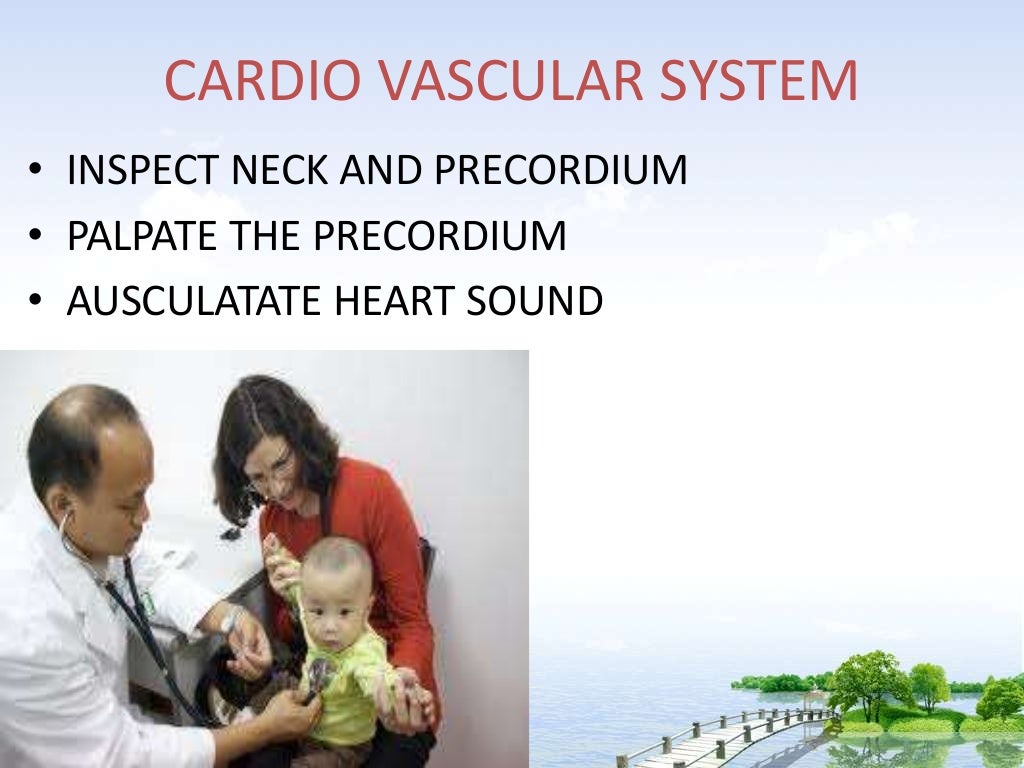 CARDIO VASCULAR SYSTEM

• INSPECT NECK AND PRECORDIUM
• PALPATE THE PRECORDIUM
• AUSCULATATE HEART SOUND